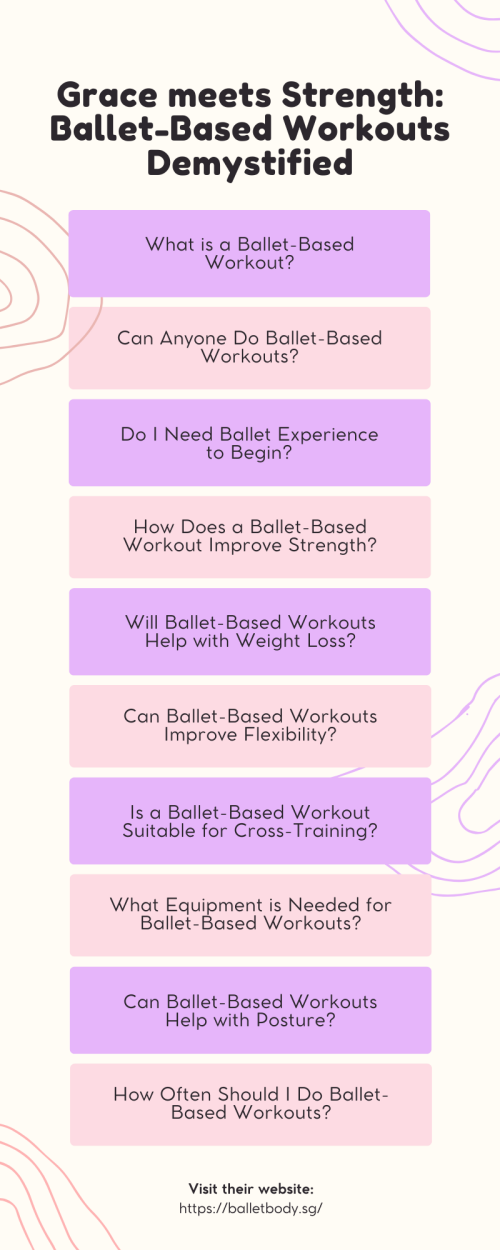 Grace meets Strength: Ballet-Based Workouts Demystified

What is a Ballet-Based Workout?

Can Anyone Do Ballet-Based Workouts?

Do I Need Ballet Experience to Begin?

How Does a Ballet-Based Workout Improve Strength?

Will Ballet-Based Workouts Help with Weight Loss?

Can Ballet-Based Workouts Improve Flexibility?

Is a Ballet-Based Workout Suitable for Cross-Training?

What Equipment is Needed for Ballet-Based Workouts?

Can Ballet-Based Workouts Help with Posture?

How Often Should I Do Ballet-Based Workouts?

Visit their website:
https://balletbody.sg/